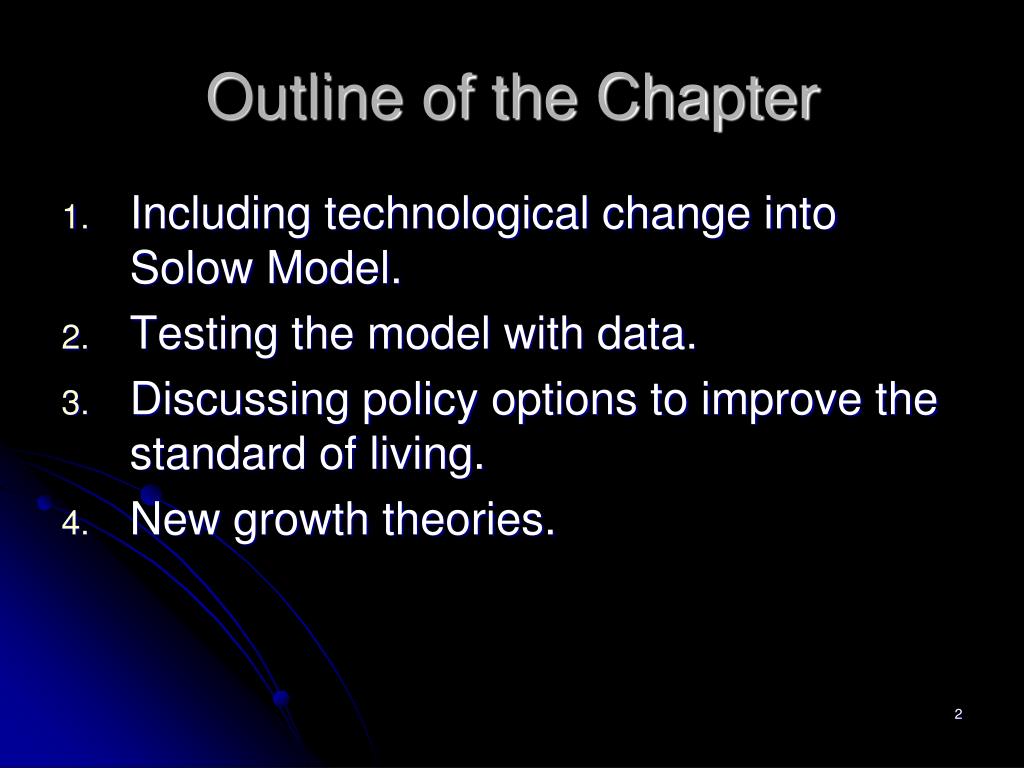 Outline of the Chapter

1. Including technological change into Solow Model.
2. Testing the model with data.
3. Discussing policy options to improve the standard of living.
4. New growth theories.

2